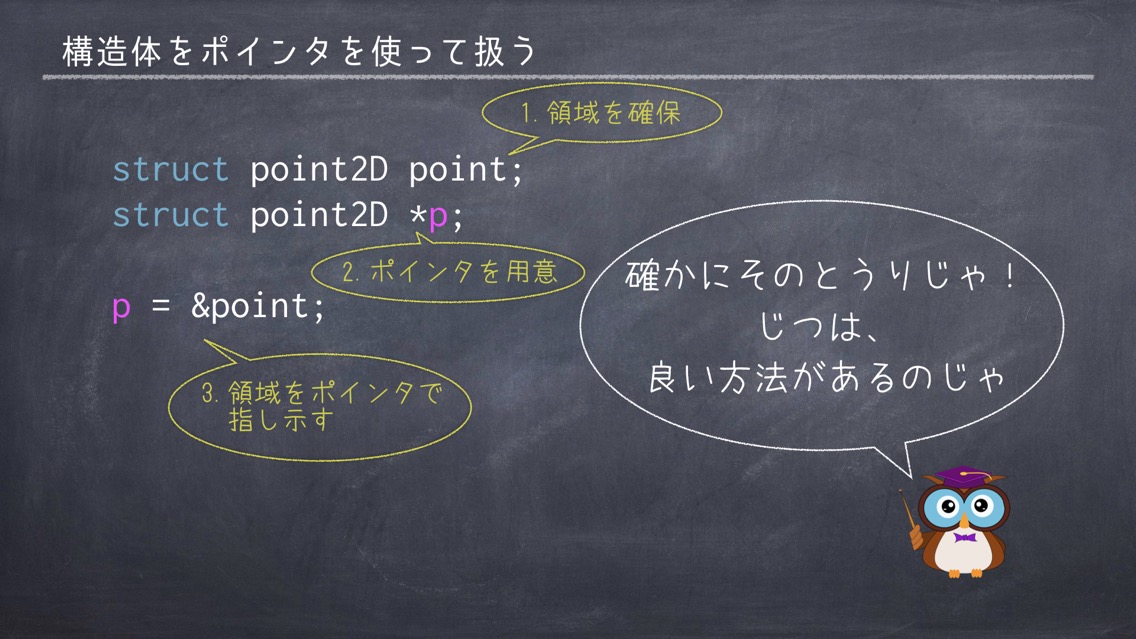 構造体をポインタを使って扱う

1. 領域を確保

struct point2D point;
struct point2D *p;

2. ポインタを用意

p = &point;

3. 領域をポインタで指し示す

確かにそのとうりじゃ！
じつは、
良い方法があるのじゃ